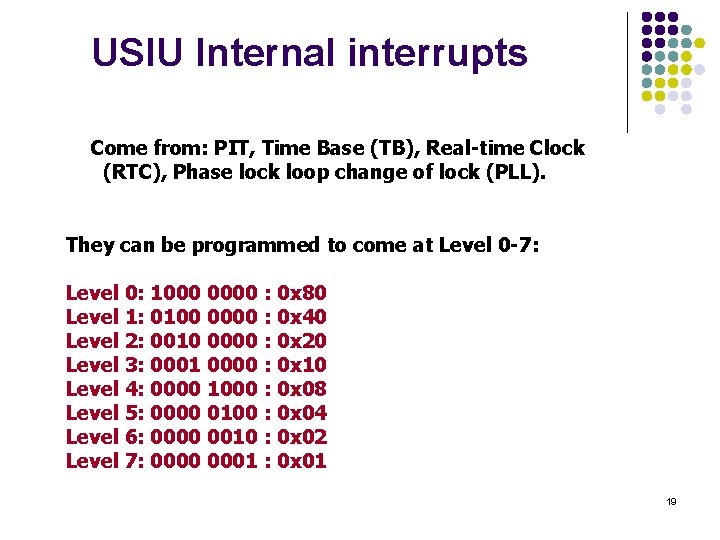 USIU Internal interrupts

Come from: PIT, Time Base (TB), Real-time Clock (RTC), Phase lock loop change of lock (PLL).

They can be programmed to come at Level 0-7:

Level 0: 1000 0000 : 0x80
Level 1: 0100 0000 : 0x40
Level 2: 0010 0000 : 0x20
Level 3: 0001 0000 : 0x10
Level 4: 0000 1000 : 0x08
Level 5: 0000 0100 : 0x04
Level 6: 0000 0010 : 0x02
Level 7: 0000 0001 : 0x01

19